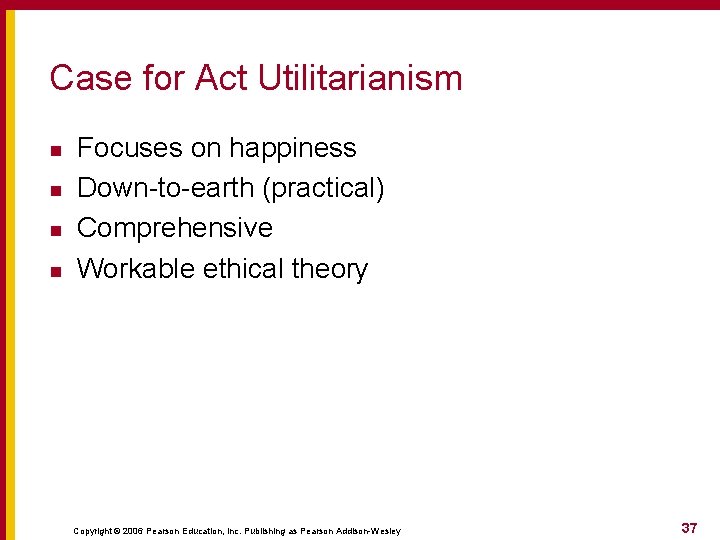 Case for Act Utilitarianism

- Focuses on happiness
- Down-to-earth (practical)
- Comprehensive
- Workable ethical theory

Copyright © 2006 Pearson Education, Inc. Publishing as Pearson Addison-Wesley

37